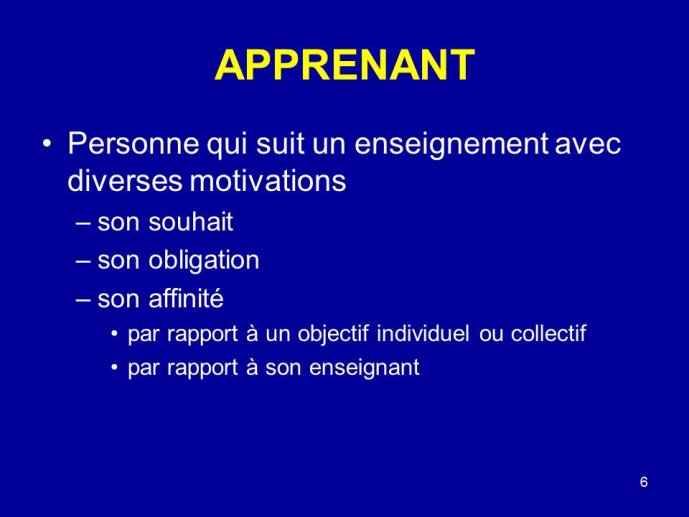 APPRENANT

• Personne qui suit un enseignement avec diverses motivations
– son souhait
– son obligation
– son affinité
• par rapport à un objectif individuel ou collectif
• par rapport à son enseignant

6